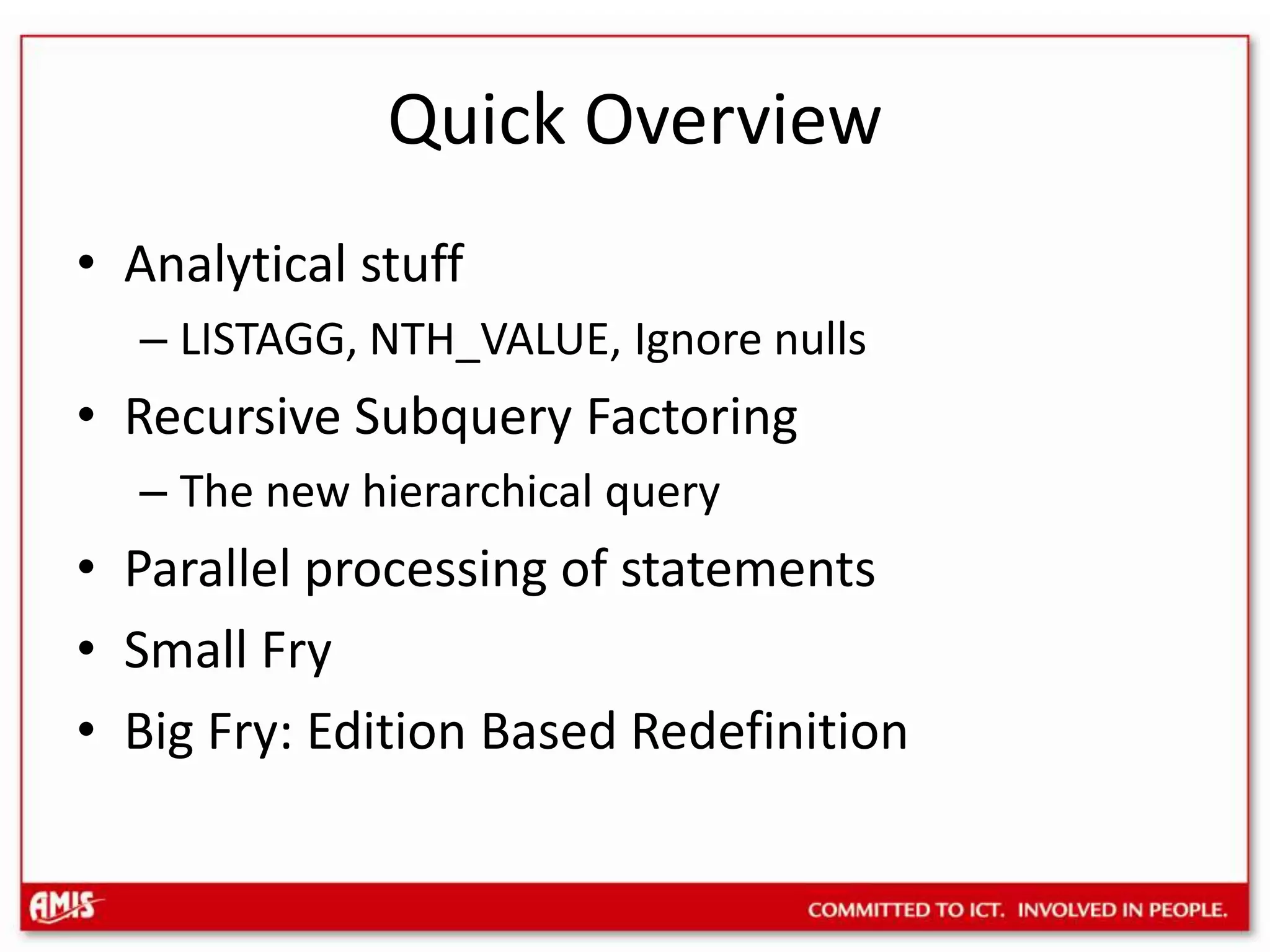 Quick Overview

• Analytical stuff
– LISTAGG, NTH_VALUE, Ignore nulls
• Recursive Subquery Factoring
– The new hierarchical query
• Parallel processing of statements
• Small Fry
• Big Fry: Edition Based Redefinition

AMIS

COMMITTED TO ICT. INVOLVED IN PEOPLE.